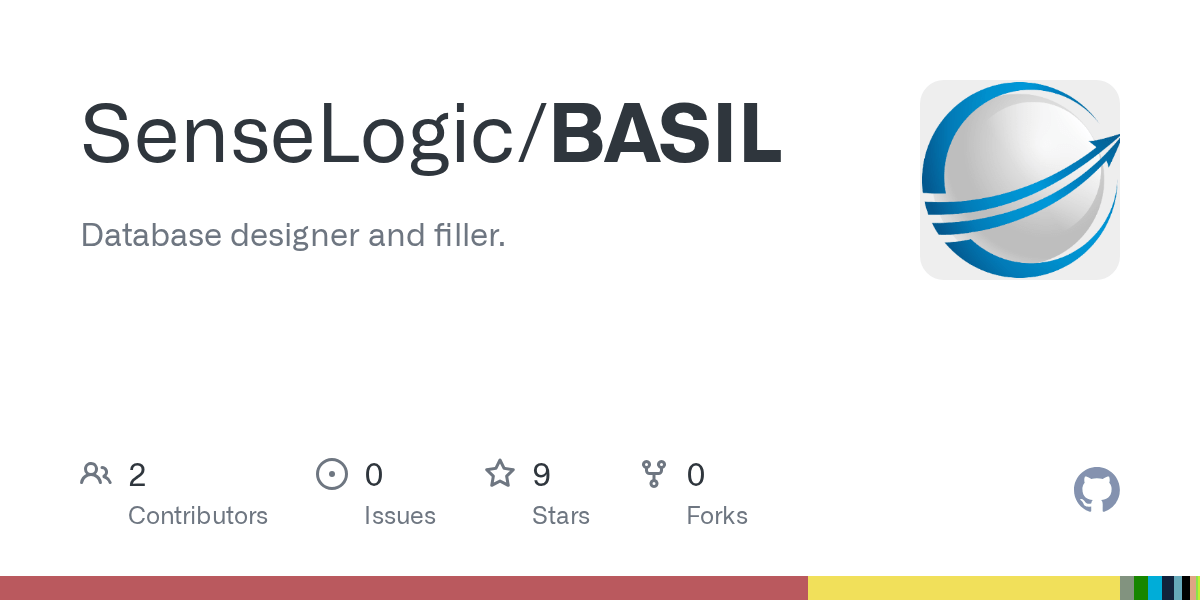 SenseLogic/BASIL

Database designer and filler.

2 Contributors

0 Issues

9 Stars

0 Forks